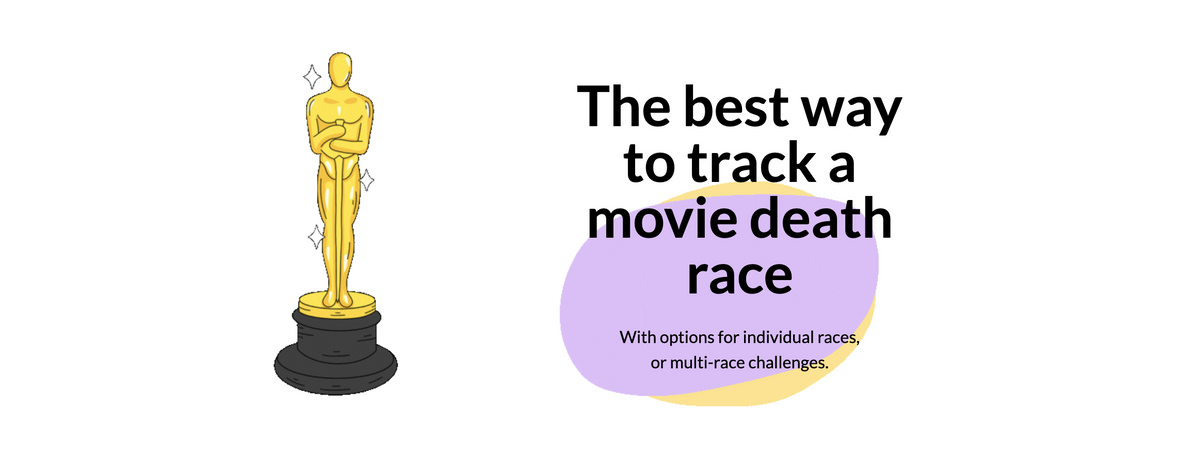 The best way to track a movie death race

With options for individual races, or multi-race challenges.